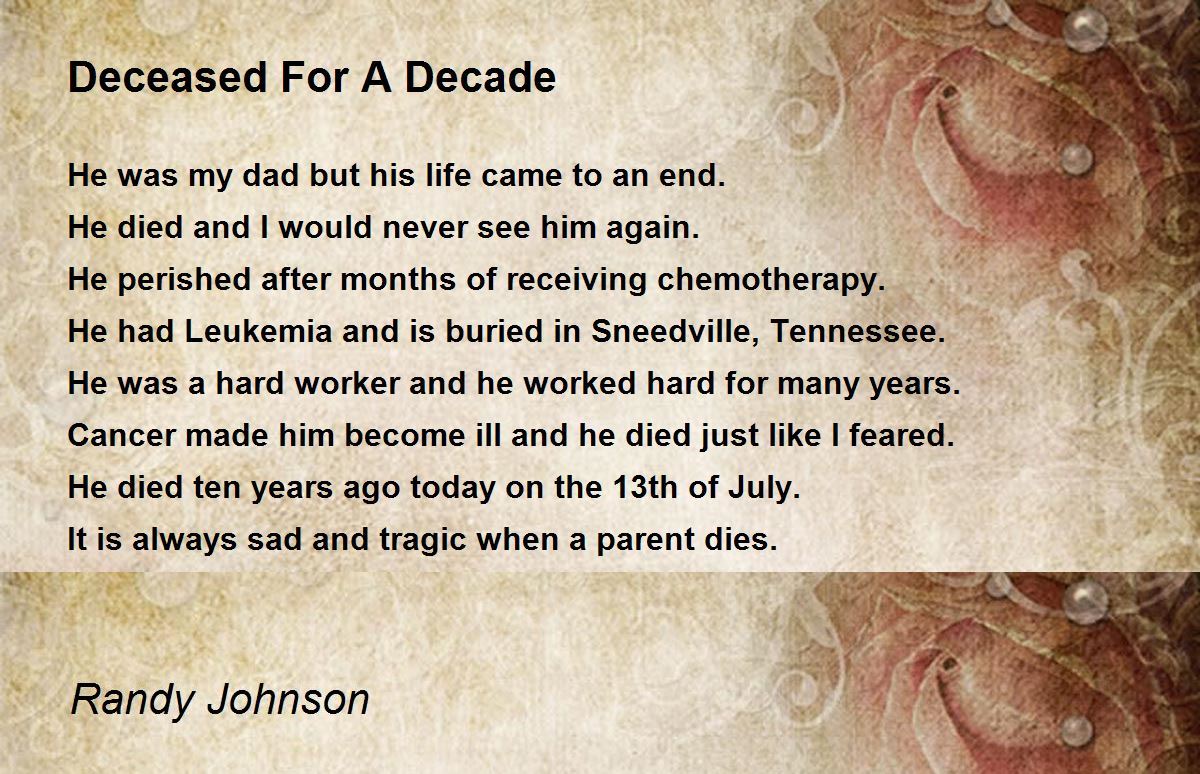 Deceased For A Decade

He was my dad but his life came to an end.
He died and I would never see him again.
He perished after months of receiving chemotherapy.
He had Leukemia and is buried in Sneedville, Tennessee.
He was a hard worker and he worked hard for many years.
Cancer made him become ill and he died just like I feared.
He died ten years ago today on the 13th of July.
It is always sad and tragic when a parent dies.

Randy Johnson